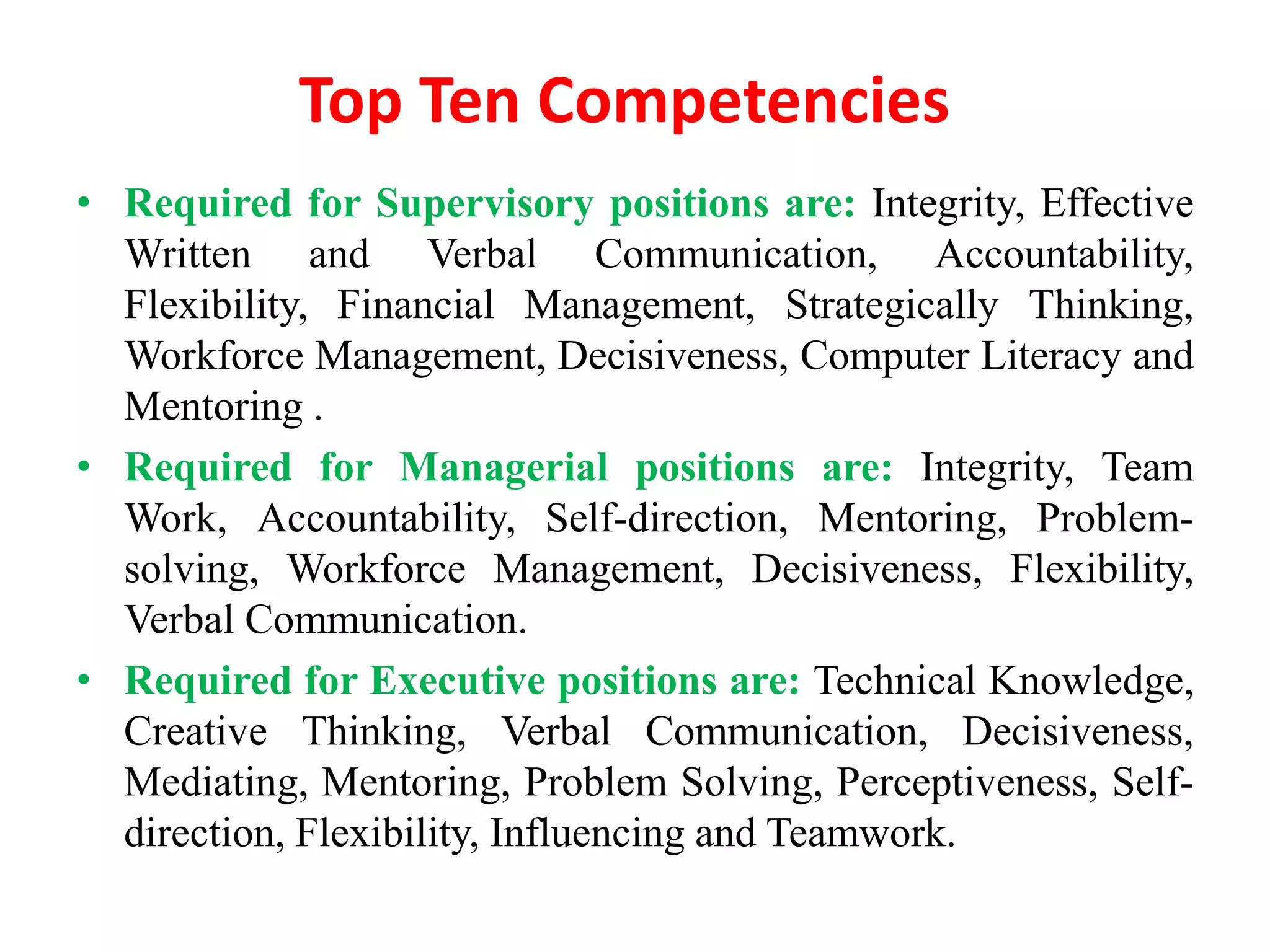 Top Ten Competencies

• Required for Supervisory positions are: Integrity, Effective Written and Verbal Communication, Accountability, Flexibility, Financial Management, Strategically Thinking, Workforce Management, Decisiveness, Computer Literacy and Mentoring .

• Required for Managerial positions are: Integrity, Team Work, Accountability, Self-direction, Mentoring, Problem-solving, Workforce Management, Decisiveness, Flexibility, Verbal Communication.

• Required for Executive positions are: Technical Knowledge, Creative Thinking, Verbal Communication, Decisiveness, Mediating, Mentoring, Problem Solving, Perceptiveness, Self-direction, Flexibility, Influencing and Teamwork.